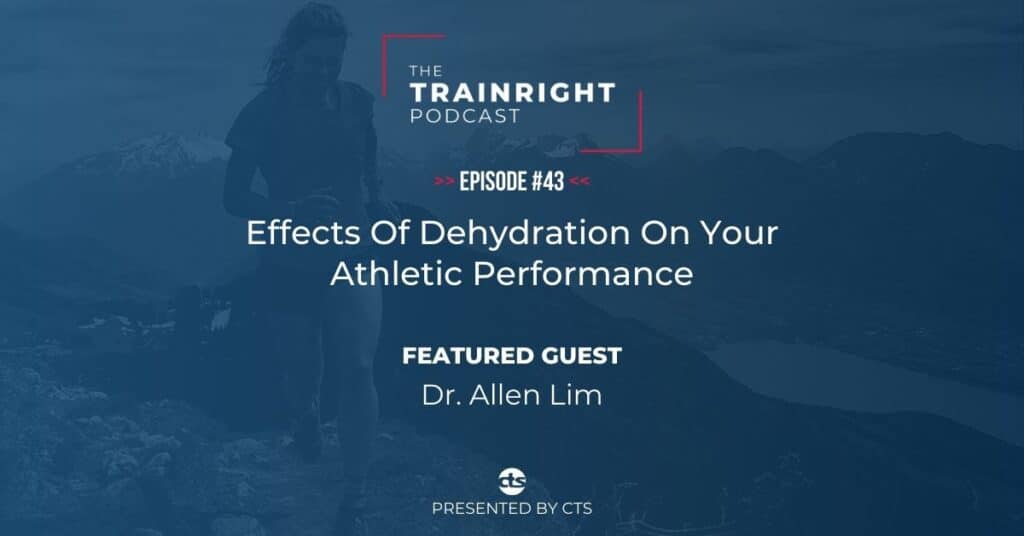 THE
TRAINRIGHT
PODCAST

>> EPISODE #43 <<

Effects Of Dehydration On Your Athletic Performance

FEATURED GUEST
Dr. Allen Lim

cts
PRESENTED BY CTS